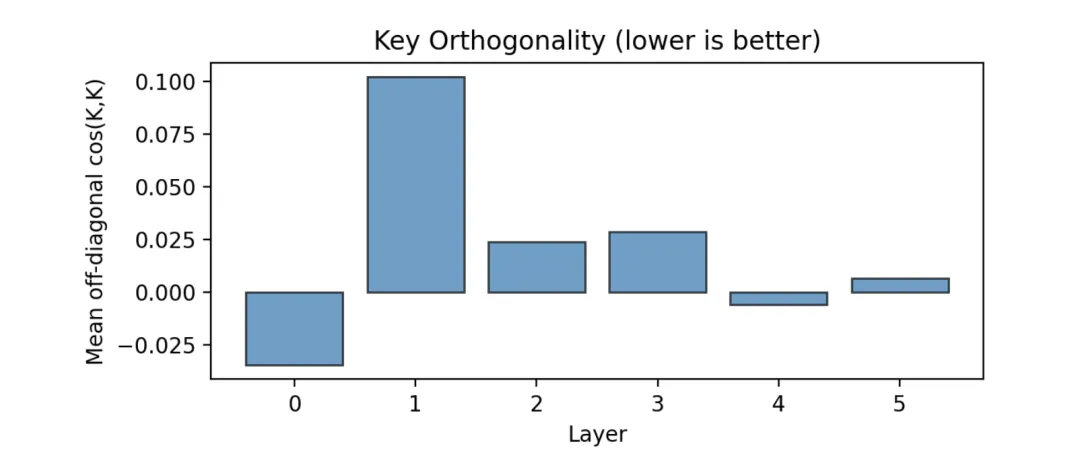 Key Orthogonality (lower is better)

Mean off-diagonal cos(K,K)

0.100
0.075
0.050
0.025
0.000
−0.025

0 1 2 3 4 5

Layer